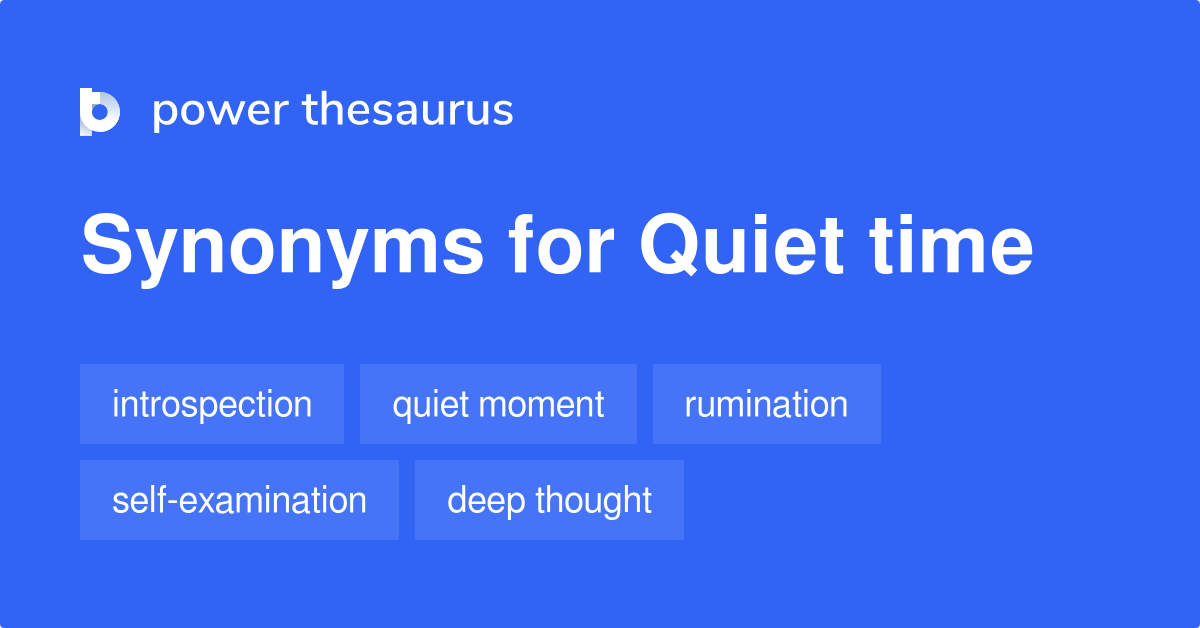 power thesaurus

Synonyms for Quiet time

introspection
quiet moment
rumination
self-examination
deep thought